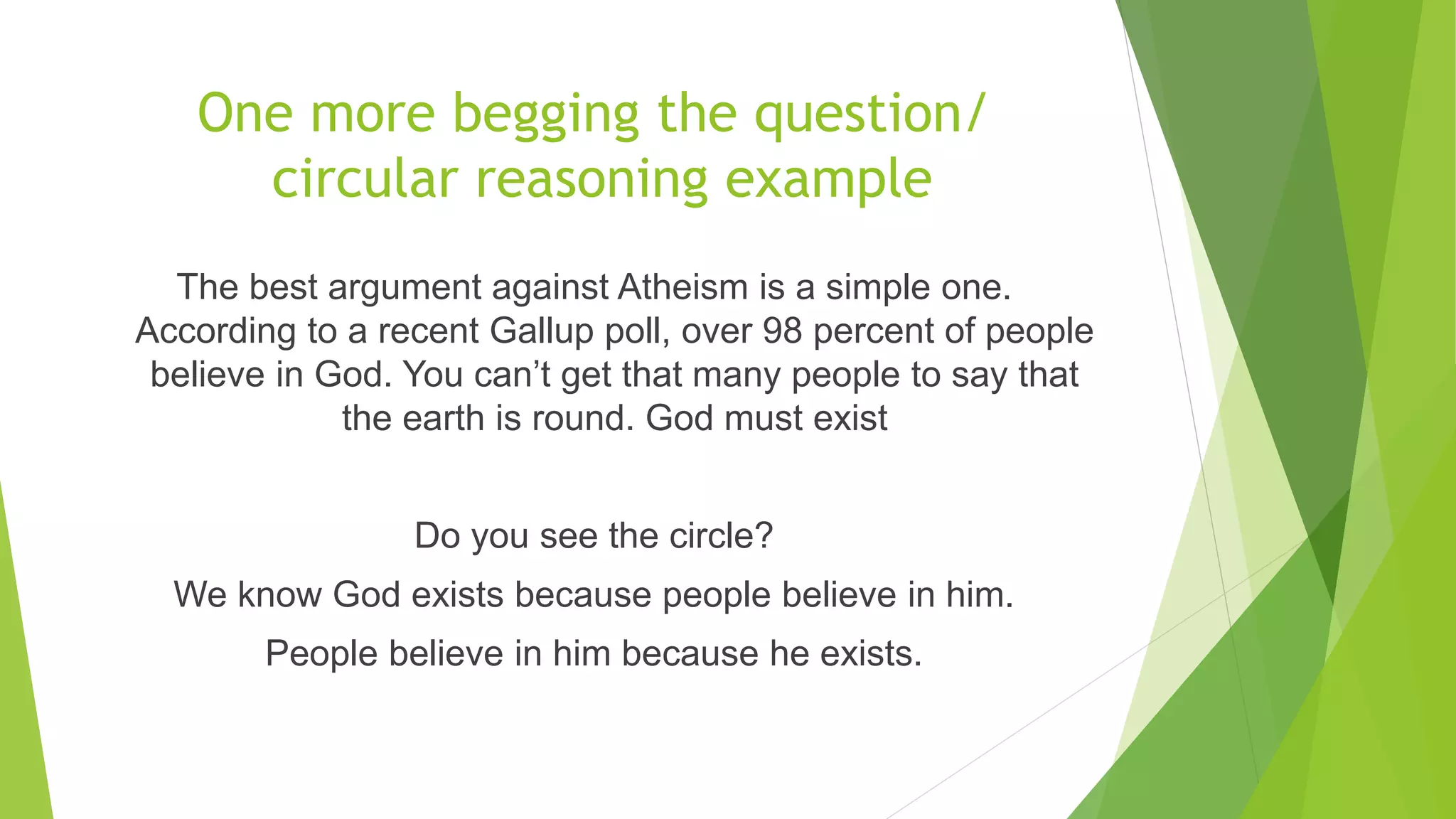 One more begging the question/ circular reasoning example

The best argument against Atheism is a simple one. According to a recent Gallup poll, over 98 percent of people believe in God. You can’t get that many people to say that the earth is round. God must exist

Do you see the circle?

We know God exists because people believe in him.

People believe in him because he exists.